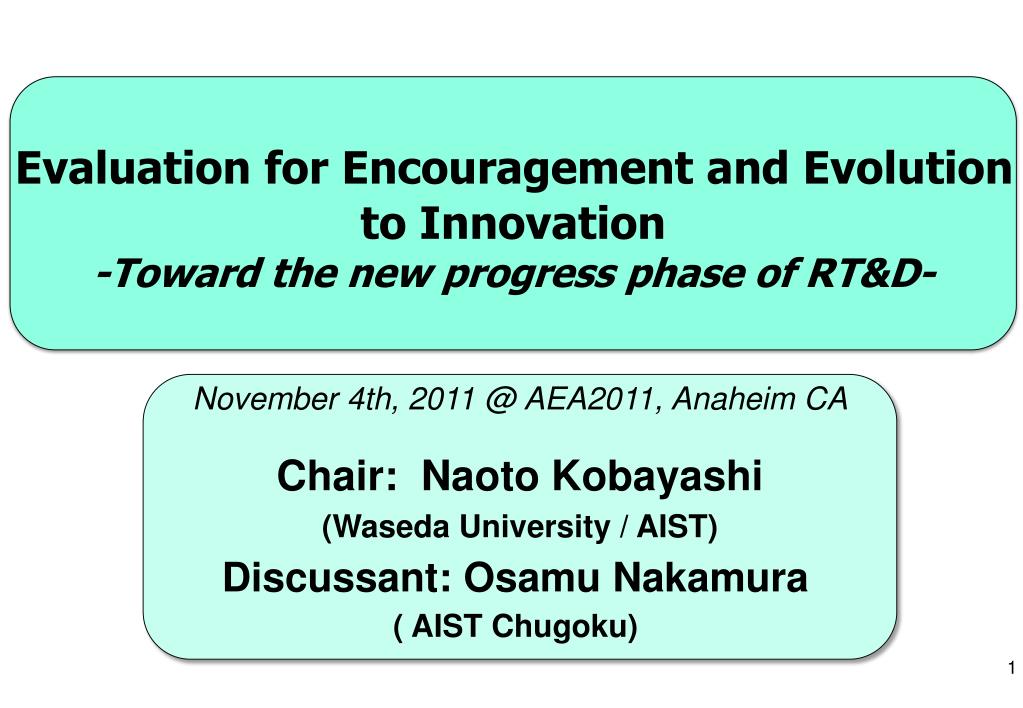 Evaluation for Encouragement and Evolution to Innovation
-Toward the new progress phase of RT&D-

November 4th, 2011 @ AEA2011, Anaheim CA

Chair: Naoto Kobayashi
(Waseda University / AIST)
Discussant: Osamu Nakamura
( AIST Chugoku)

1